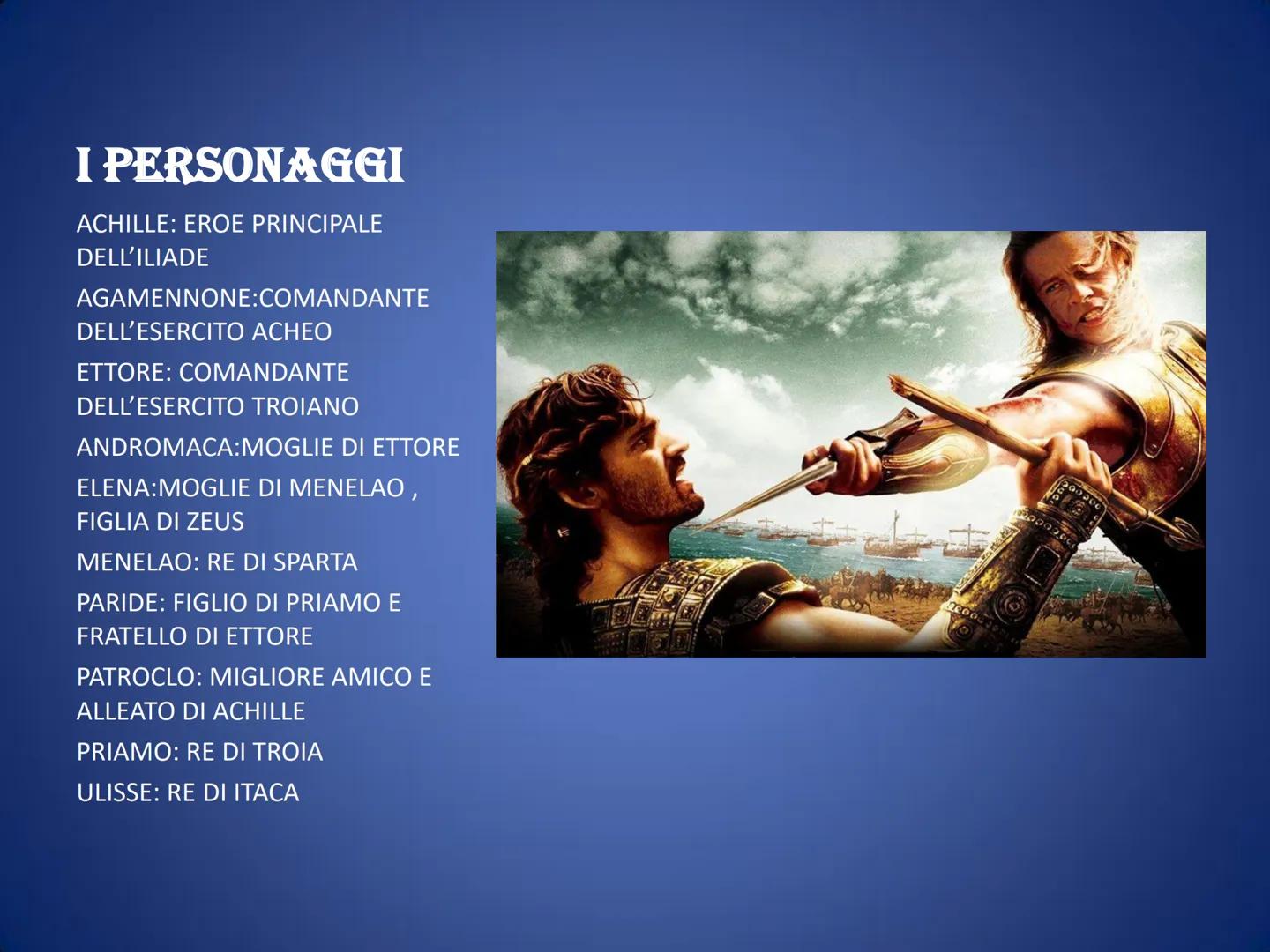 I PERSONAGGI

ACHILLE: EROE PRINCIPALE DELL'ILIADE

AGAMENNONE:COMANDANTE DELL'ESERCITO ACHEO

ETTORE: COMANDANTE DELL'ESERCITO TROIANO

ANDROMACA:MOGLIE DI ETTORE

ELENA:MOGLIE DI MENELAO , FIGLIA DI ZEUS

MENELAO: RE DI SPARTA

PARIDE: FIGLIO DI PRIAMO E FRATELLO DI ETTORE

PATROCLO: MIGLIORE AMICO E ALLEATO DI ACHILLE

PRIAMO: RE DI TROIA

ULISSE: RE DI ITACA